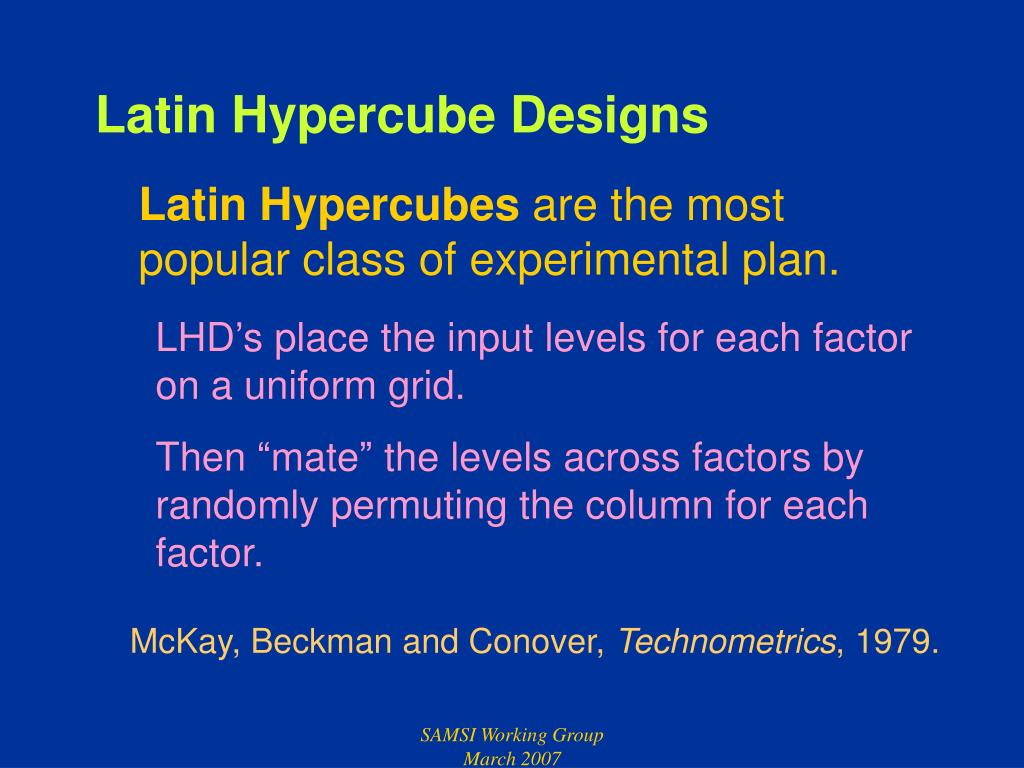 Latin Hypercube Designs

Latin Hypercubes are the most popular class of experimental plan.

LHD’s place the input levels for each factor on a uniform grid.

Then “mate” the levels across factors by randomly permuting the column for each factor.

McKay, Beckman and Conover, Technometrics, 1979.

SAMSI Working Group
March 2007